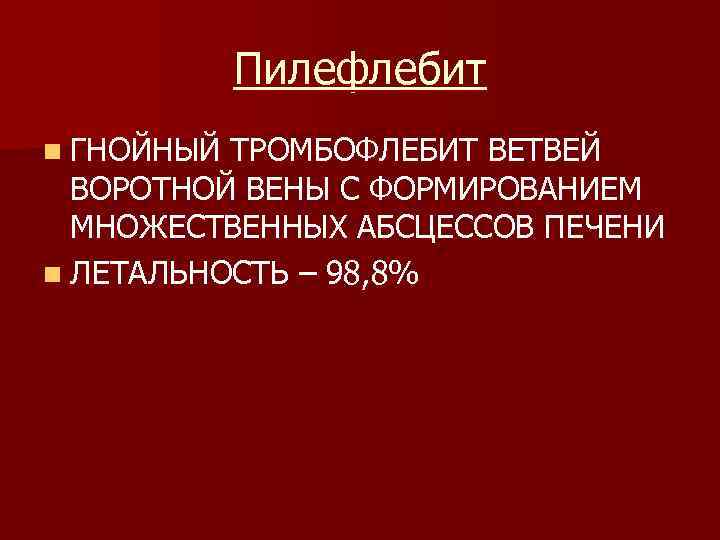 Пилефлебит

ГНОЙНЫЙ ТРОМБОФЛЕБИТ ВЕТВЕЙ ВОРОТНОЙ ВЕНЫ С ФОРМИРОВАНИЕМ МНОЖЕСТВЕННЫХ АБСЦЕССОВ ПЕЧЕНИ

ЛЕТАЛЬНОСТЬ – 98,8%